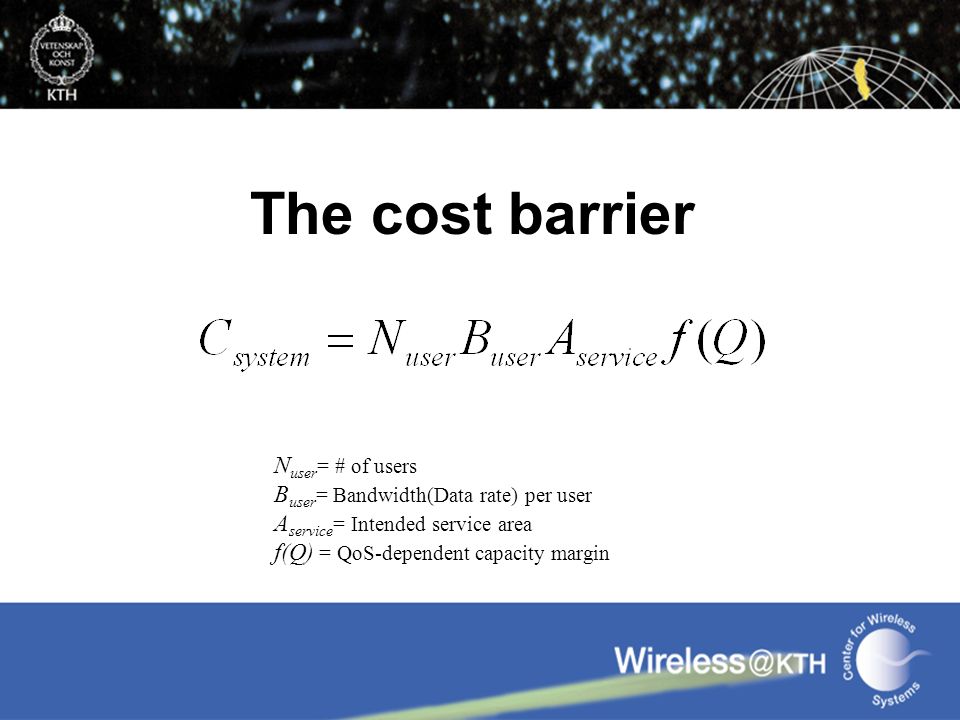 VETENSKAP OCH KONST
KTH

The cost barrier

$C_{system} = N_{user} B_{user} A_{service} f(Q)$

$N_{user}$= # of users
$B_{user}$= Bandwidth(Data rate) per user
$A_{service}$= Intended service area
$f(Q)$ = QoS-dependent capacity margin

Wireless@KTH
Center for Wireless Systems